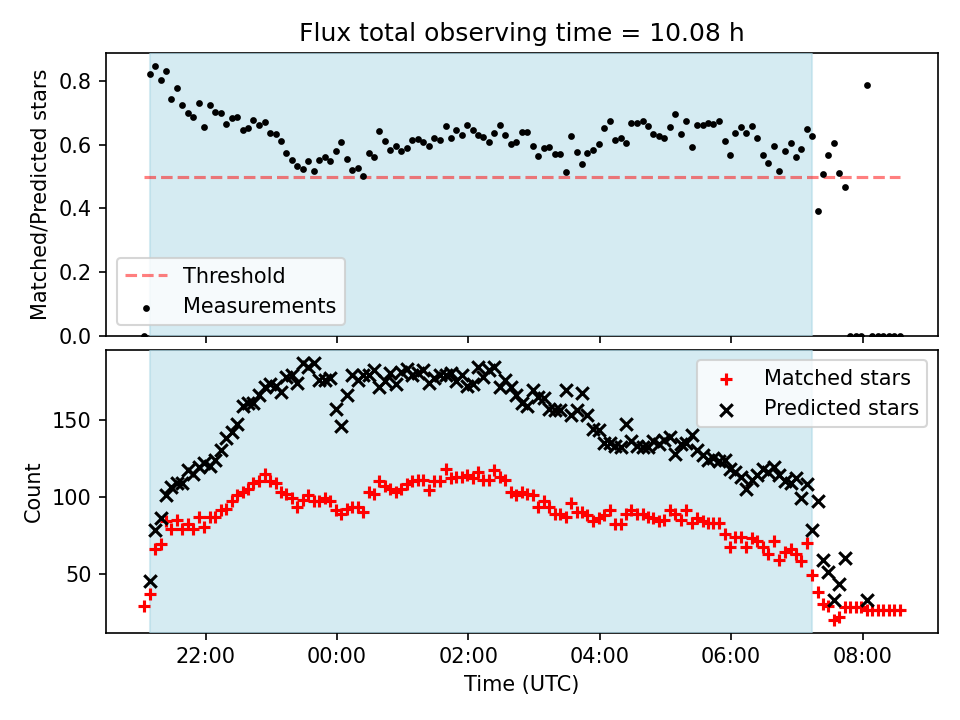 Flux total observing time = 10.08 h

Matched/Predicted stars

0.8
0.6
0.4
0.2
0.0

Threshold
Measurements

Count

150
100
50

Matched stars
Predicted stars

22:00
00:00
02:00
04:00
06:00
08:00

Time (UTC)